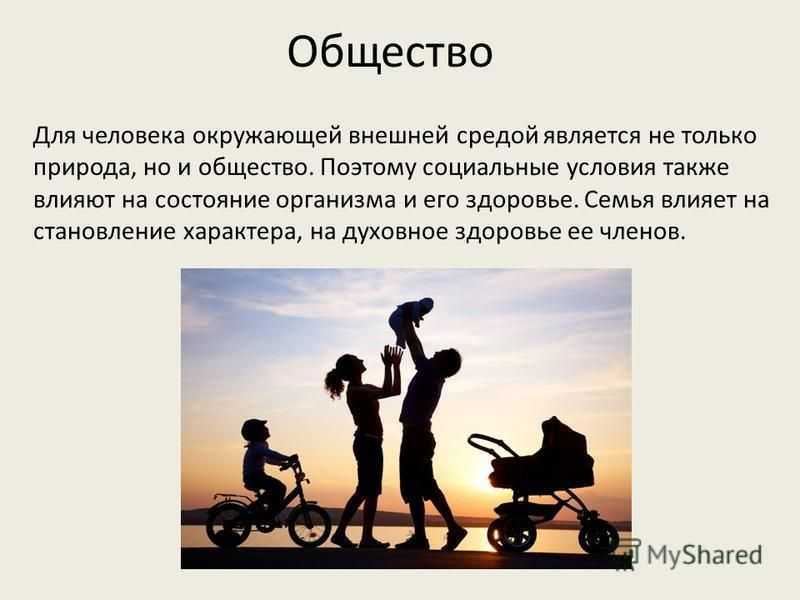 Общество

Для человека окружающей внешней средой является не только природа, но и общество. Поэтому социальные условия также влияют на состояние организма и его здоровье. Семья влияет на становление характера, на духовное здоровье ее членов.

MyShared